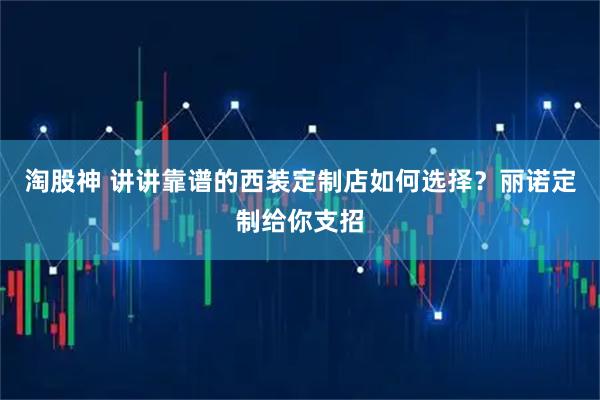 淘股神 讲讲靠谱的西装定制店如何选择？丽诺定制给你支招